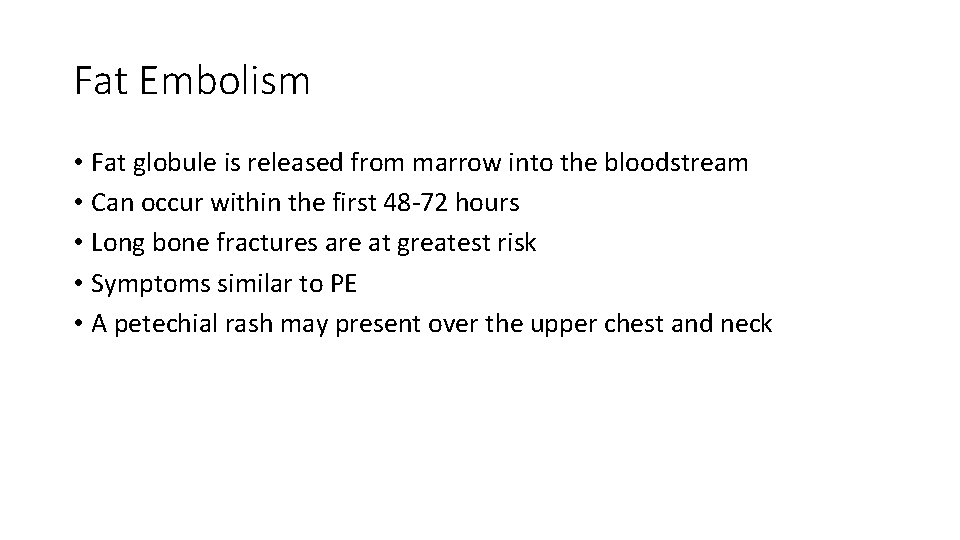 Fat Embolism

• Fat globule is released from marrow into the bloodstream
• Can occur within the first 48-72 hours
• Long bone fractures are at greatest risk
• Symptoms similar to PE
• A petechial rash may present over the upper chest and neck